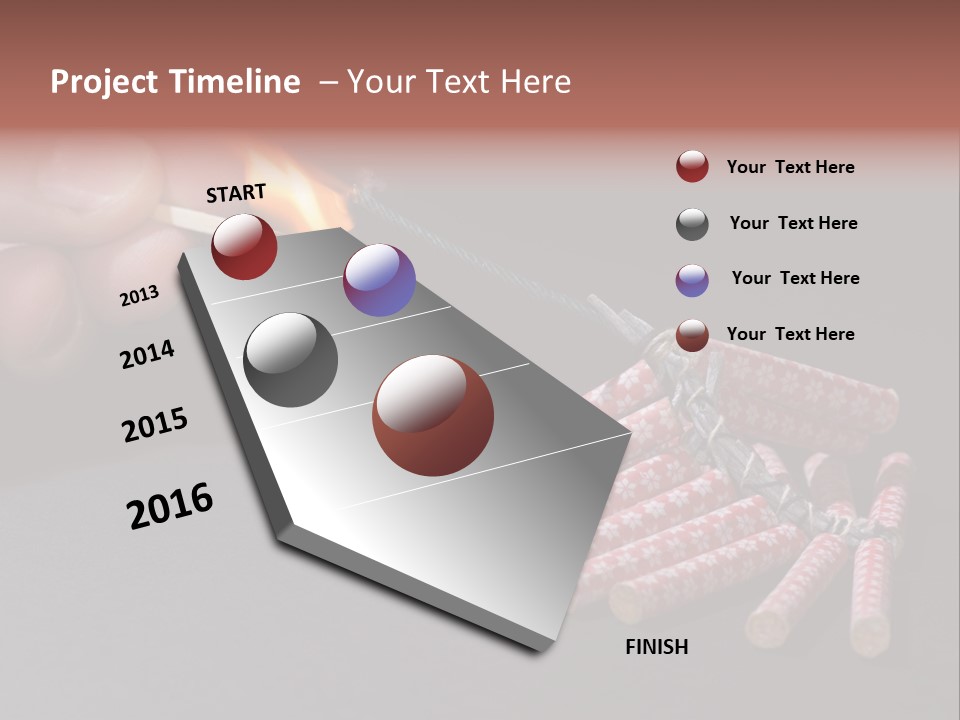 Project Timeline – Your Text Here

START

2013

2014

2015

2016

FINISH

Your Text Here

Your Text Here

Your Text Here

Your Text Here